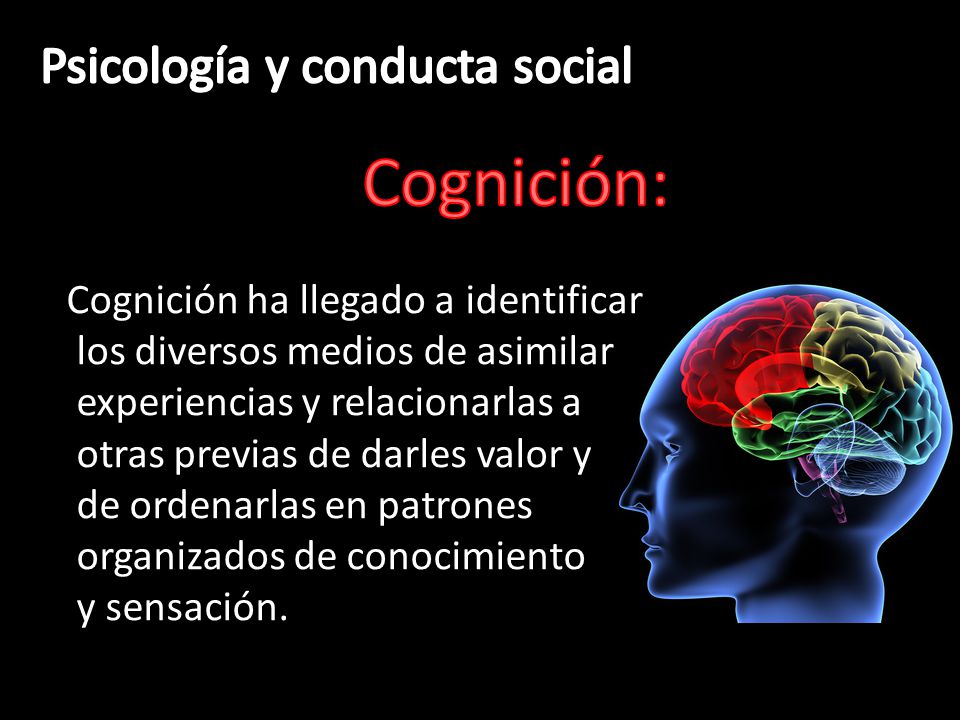 Psicología y conducta social

Cognición:

Cognición ha llegado a identificar los diversos medios de asimilar experiencias y relacionarlas a otras previas de darles valor y de ordenarlas en patrones organizados de conocimiento y sensación.